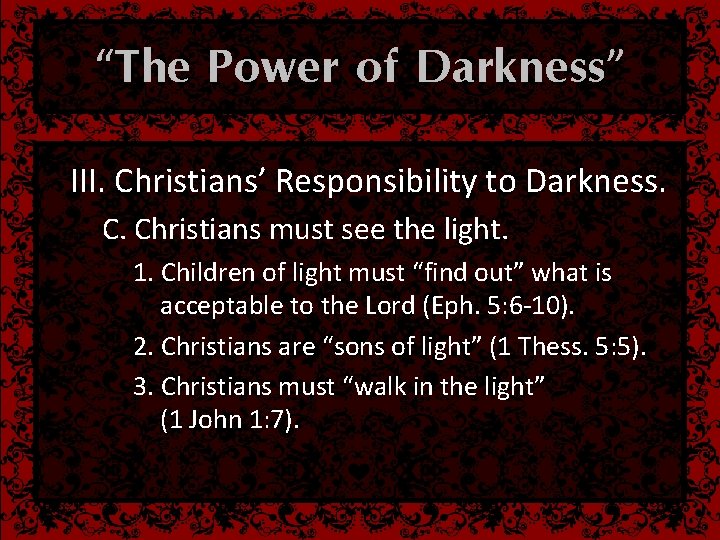 “The Power of Darkness”

III. Christians’ Responsibility to Darkness.

C. Christians must see the light.

1. Children of light must “find out” what is acceptable to the Lord (Eph. 5:6-10).

2. Christians are “sons of light” (1 Thess. 5:5).

3. Christians must “walk in the light” (1 John 1:7).